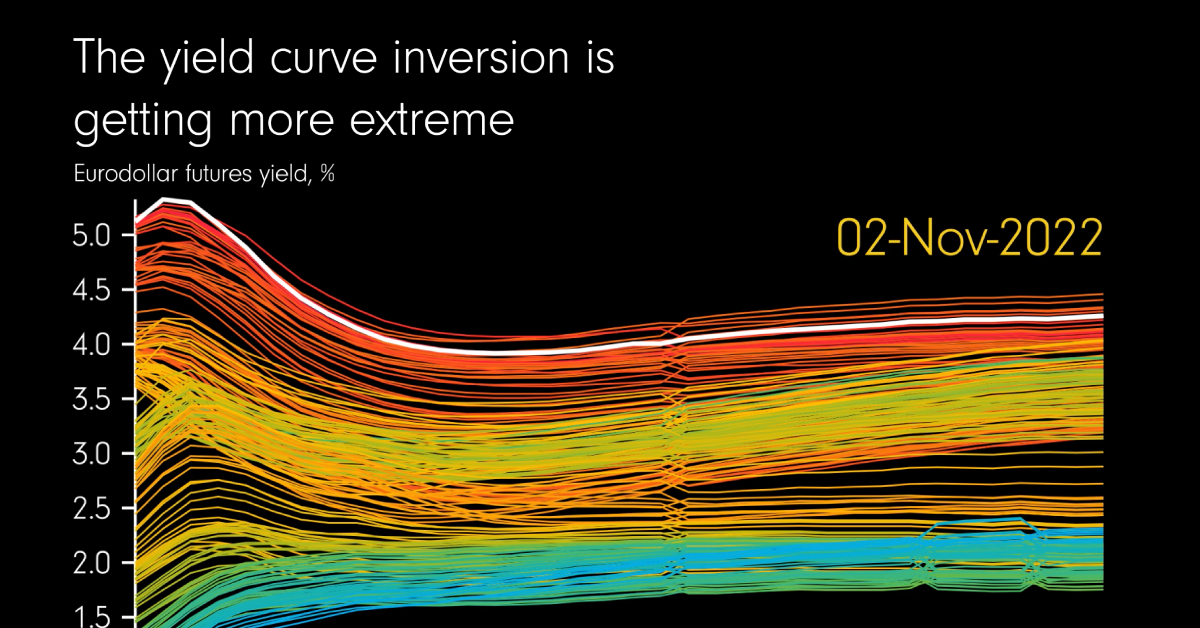 The yield curve inversion is getting more extreme

Eurodollar futures yield, %

02-Nov-2022

5.0
4.5
4.0
3.5
3.0
2.5
2.0
1.5